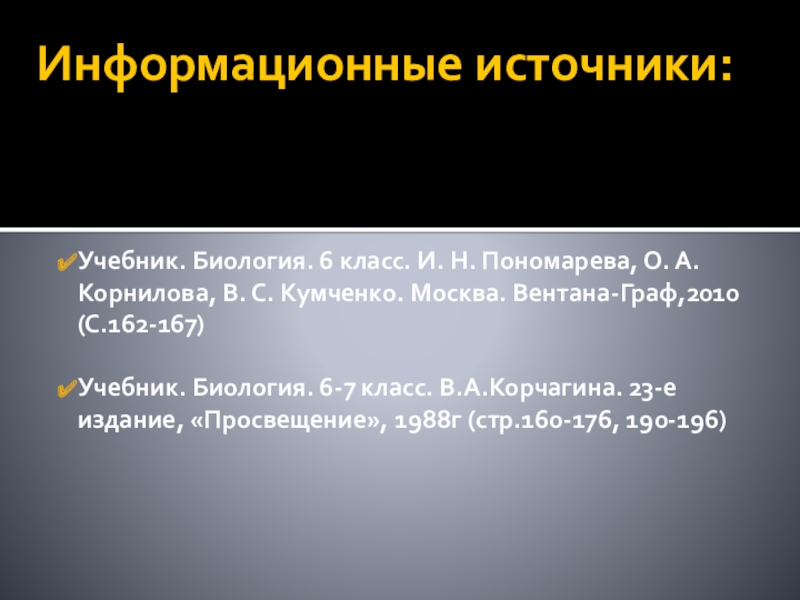 Информационные источники:

Учебник. Биология. 6 класс. И. Н. Пономарева, О. А. Корнилова, В. С. Кумченко. Москва. Вентана-Граф,2010 (С.162-167)

Учебник. Биология. 6-7 класс. В.А.Корчагина. 23-е издание, «Просвещение», 1988г (стр.160-176, 190-196)